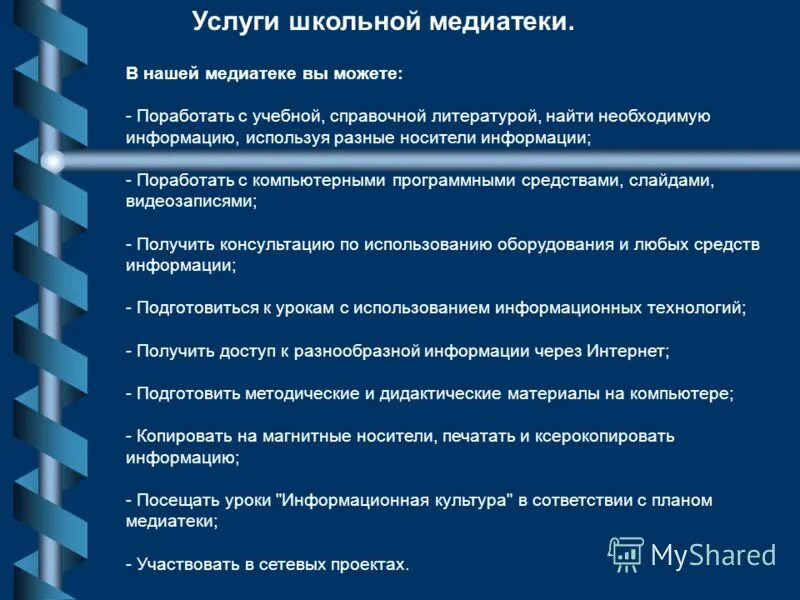 Услуги школьной медиатеки.

В нашей медиатеке вы можете:

- Поработать с учебной, справочной литературой, найти необходимую информацию, используя разные носители информации;

- Поработать с компьютерными программными средствами, слайдами, видеозаписями;

- Получить консультацию по использованию оборудования и любых средств информации;

- Подготовиться к урокам с использованием информационных технологий;

- Получить доступ к разнообразной информации через Интернет;

- Подготовить методические и дидактические материалы на компьютере;

- Копировать на магнитные носители, печатать и ксерокопировать информацию;

- Посещать уроки "Информационная культура" в сответствии с планом медиатеки;

- Участвовать в сетевых проектах.

MyShared